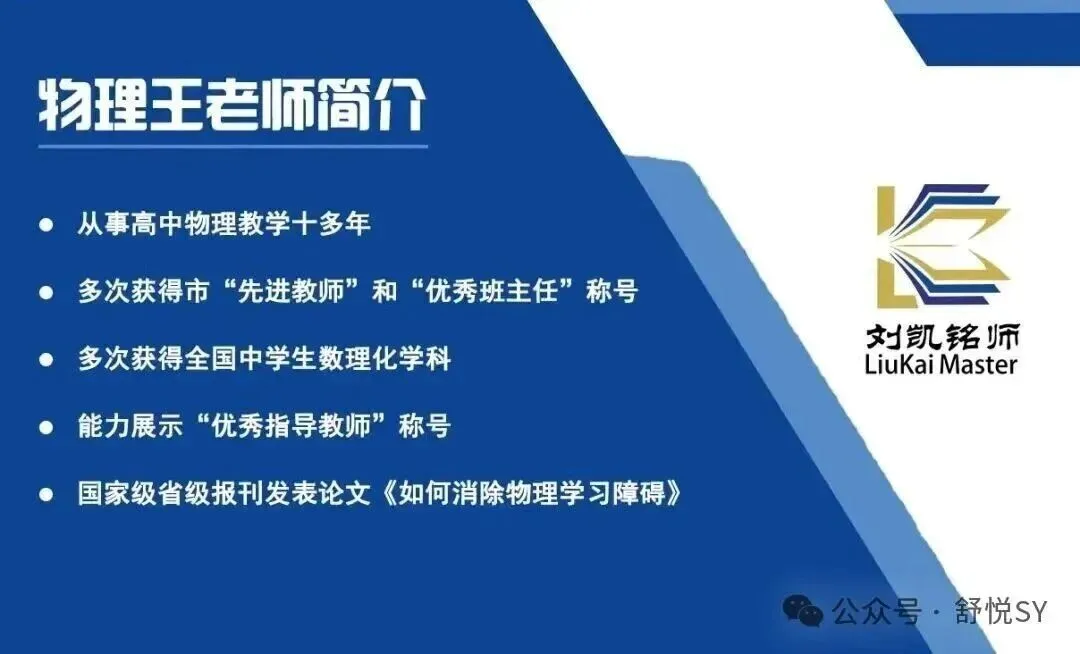 物理王老师简介

● 从事高中物理教学十多年

● 多次获得市“先进教师”和“优秀班主任”称号

● 多次获得全国中学生数理化学科

● 能力展示“优秀指导教师”称号

● 国家级省级报刊发表论文《如何消除物理学习障碍》

刘凯铭师
LiuKai Master

公众号 · 舒悦SY